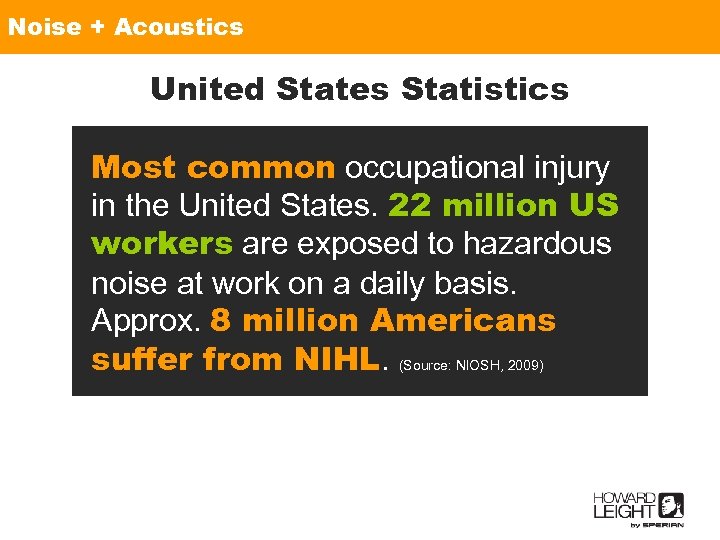 Noise + Acoustics

United States Statistics

Most common occupational injury in the United States. 22 million US workers are exposed to hazardous noise at work on a daily basis. Approx. 8 million Americans suffer from NIHL. (Source: NIOSH, 2009)

HOWARD LEIGHT by SPERIAN